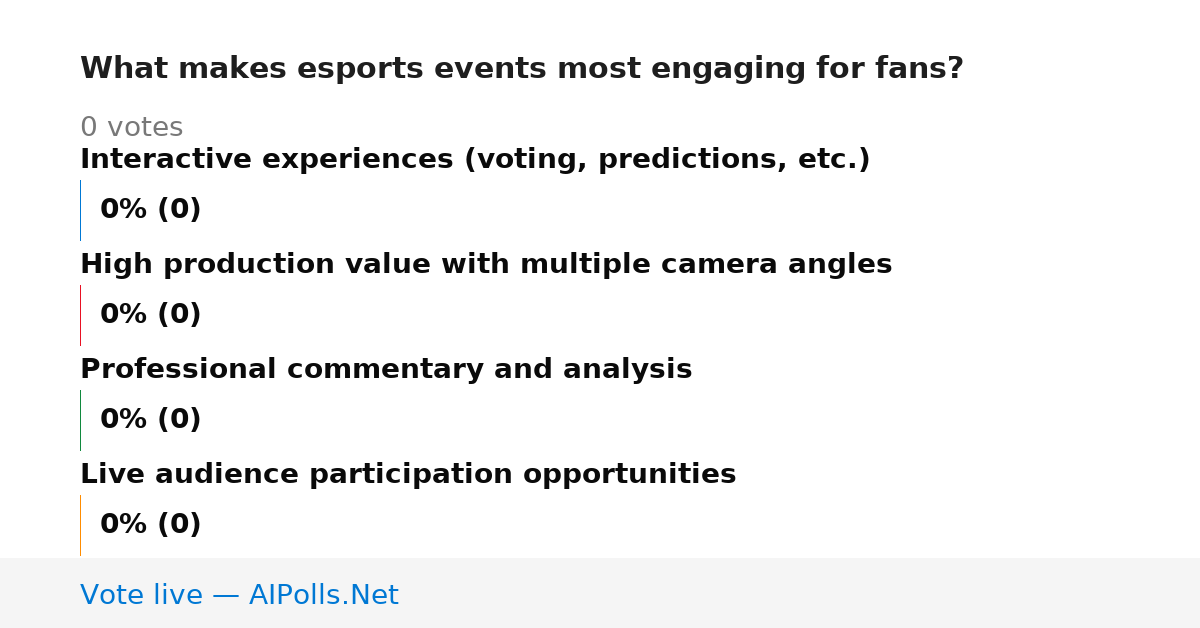 What makes esports events most engaging for fans?

0 votes

Interactive experiences (voting, predictions, etc.)

0% (0)

High production value with multiple camera angles

0% (0)

Professional commentary and analysis

0% (0)

Live audience participation opportunities

0% (0)

Vote live — AIPolls.Net